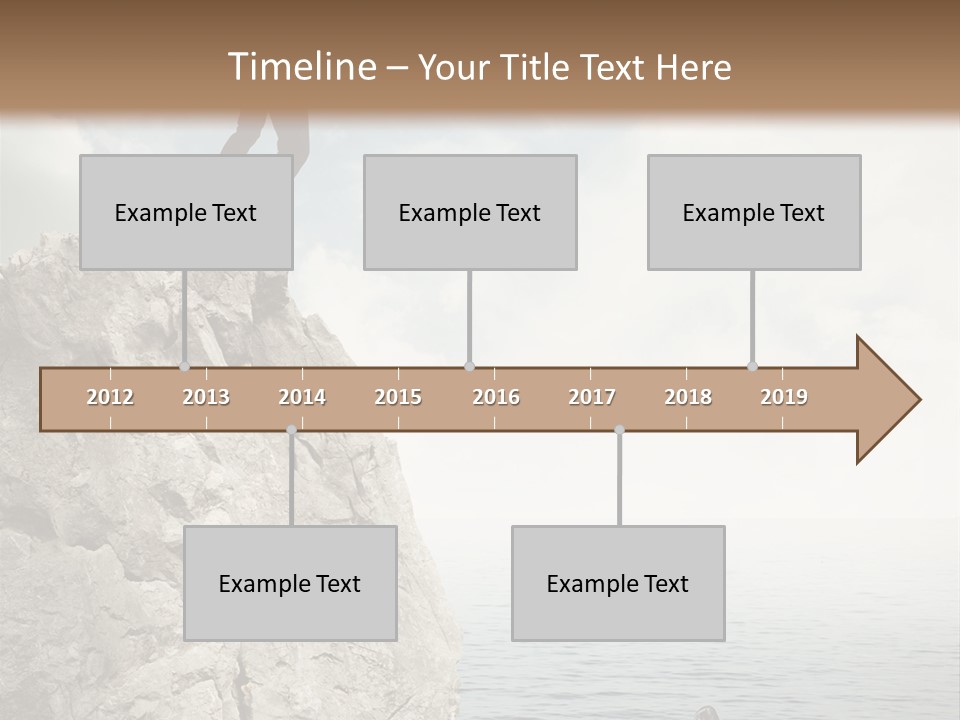 Timeline – Your Title Text Here

Example Text

Example Text

Example Text

2012 2013 2014 2015 2016 2017 2018 2019

Example Text

Example Text